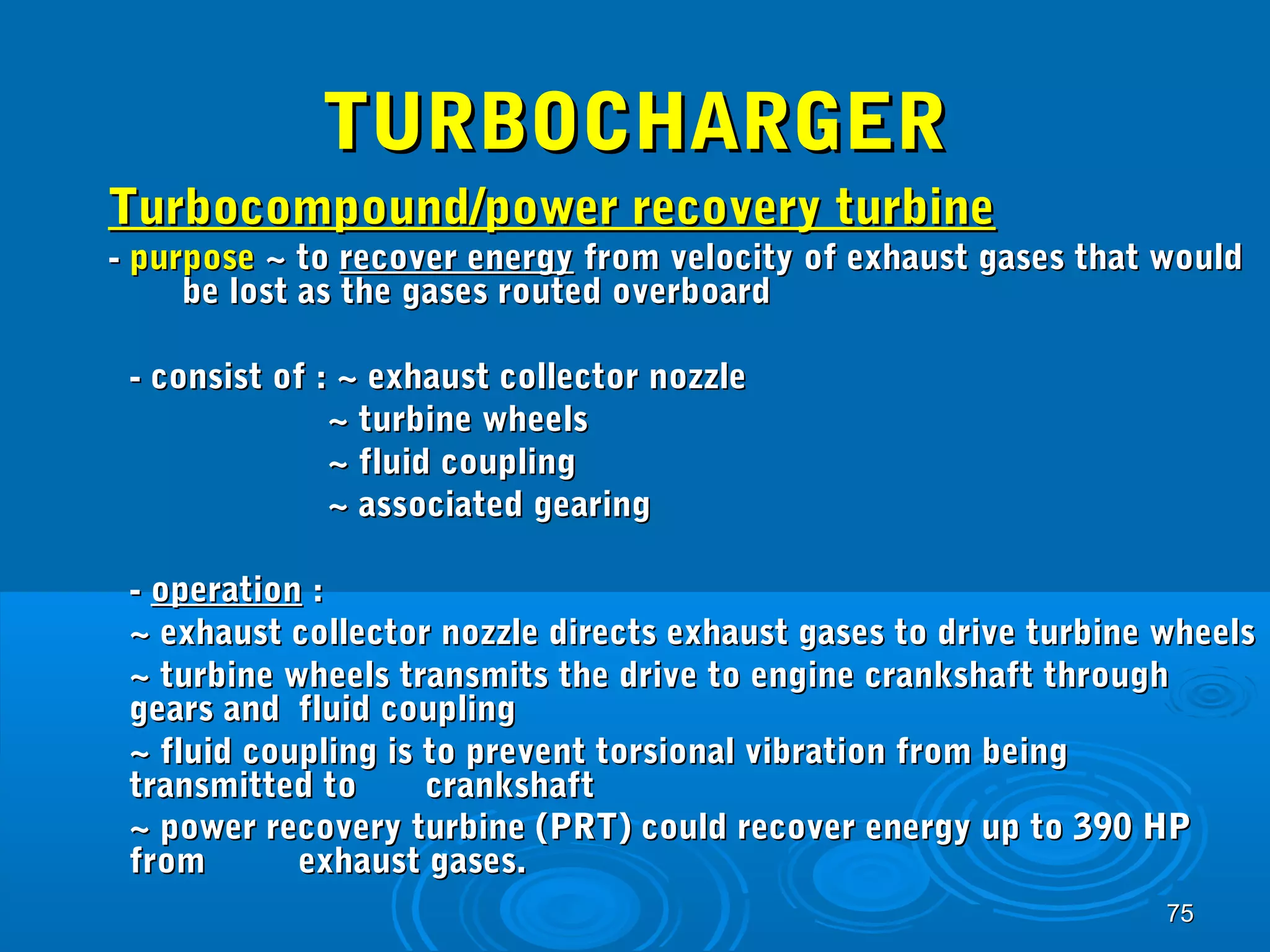 TURBOCHARGER

Turbocompound/power recovery turbine

- purpose ~ to recover energy from velocity of exhaust gases that would be lost as the gases routed overboard

- consist of : ~ exhaust collector nozzle
~ turbine wheels
~ fluid coupling
~ associated gearing

- operation :
~ exhaust collector nozzle directs exhaust gases to drive turbine wheels
~ turbine wheels transmits the drive to engine crankshaft through gears and fluid coupling
~ fluid coupling is to prevent torsional vibration from being transmitted to crankshaft
~ power recovery turbine (PRT) could recover energy up to 390 HP from exhaust gases.

75